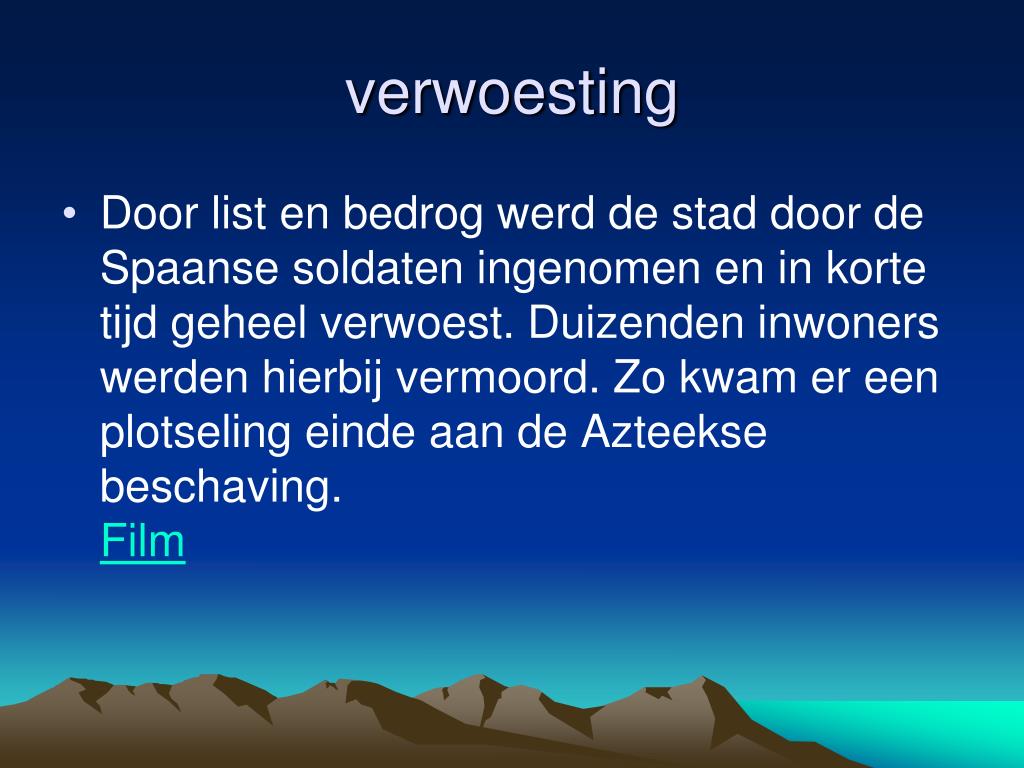 verwoesting

• Door list en bedrog werd de stad door de Spaanse soldaten ingenomen en in korte tijd geheel verwoest. Duizenden inwoners werden hierbij vermoord. Zo kwam er een plotseling einde aan de Azteekse beschaving.
Film